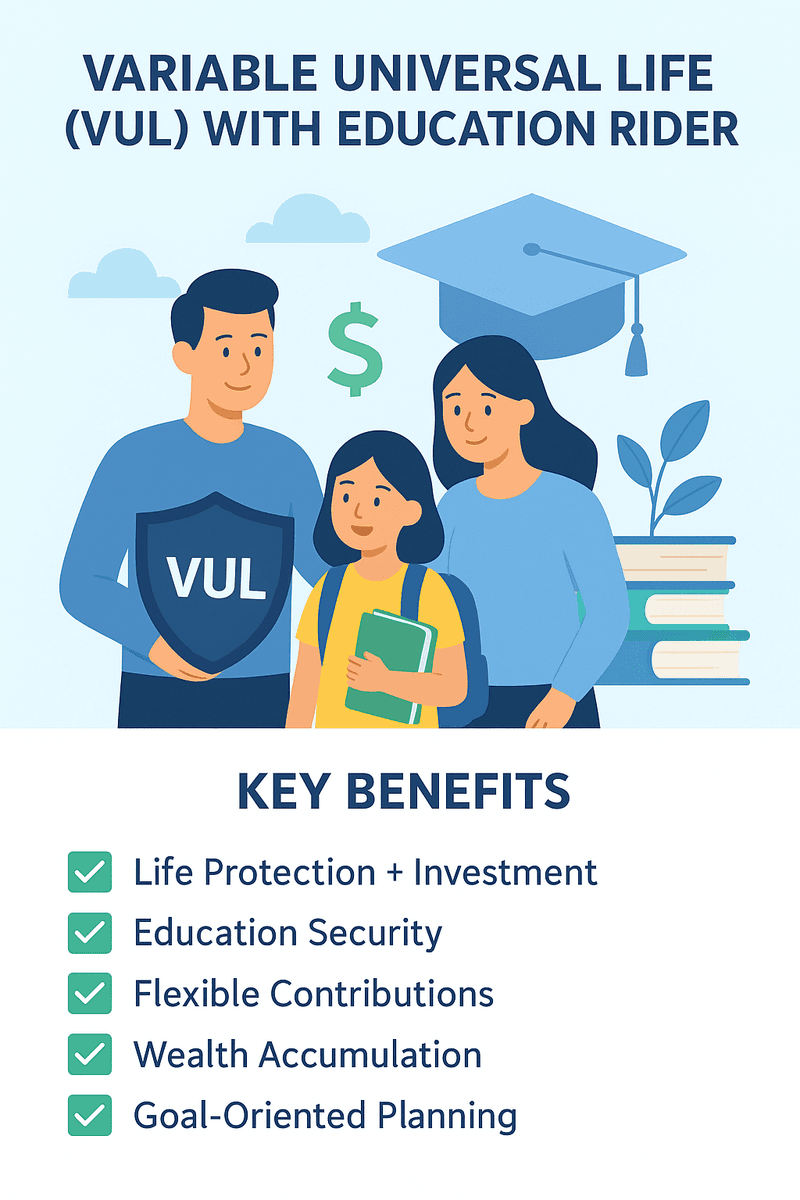 VARIABLE UNIVERSAL LIFE (VUL) WITH EDUCATION RIDER

$

VUL

KEY BENEFITS

Life Protection + Investment

Education Security

Flexible Contributions

Wealth Accumulation

Goal-Oriented Planning